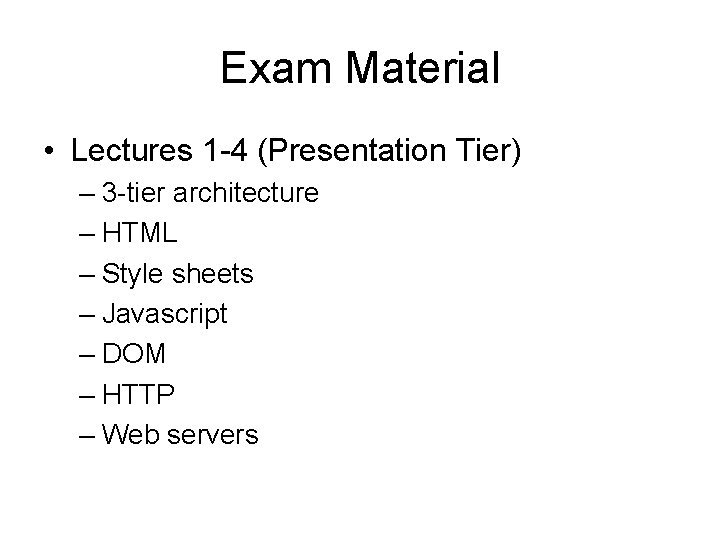 Exam Material

• Lectures 1-4 (Presentation Tier)
 – 3-tier architecture
 – HTML
 – Style sheets
 – Javascript
 – DOM
 – HTTP
 – Web servers